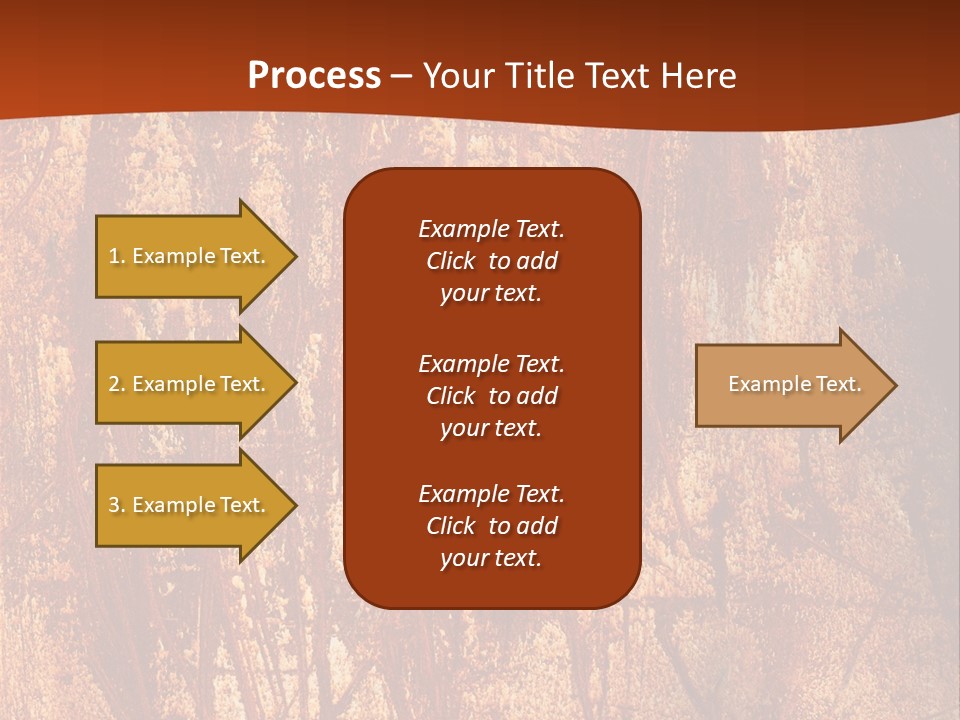 Process – Your Title Text Here

1. Example Text.

2. Example Text.

3. Example Text.

Example Text. Click to add your text.

Example Text. Click to add your text.

Example Text. Click to add your text.

Example Text.